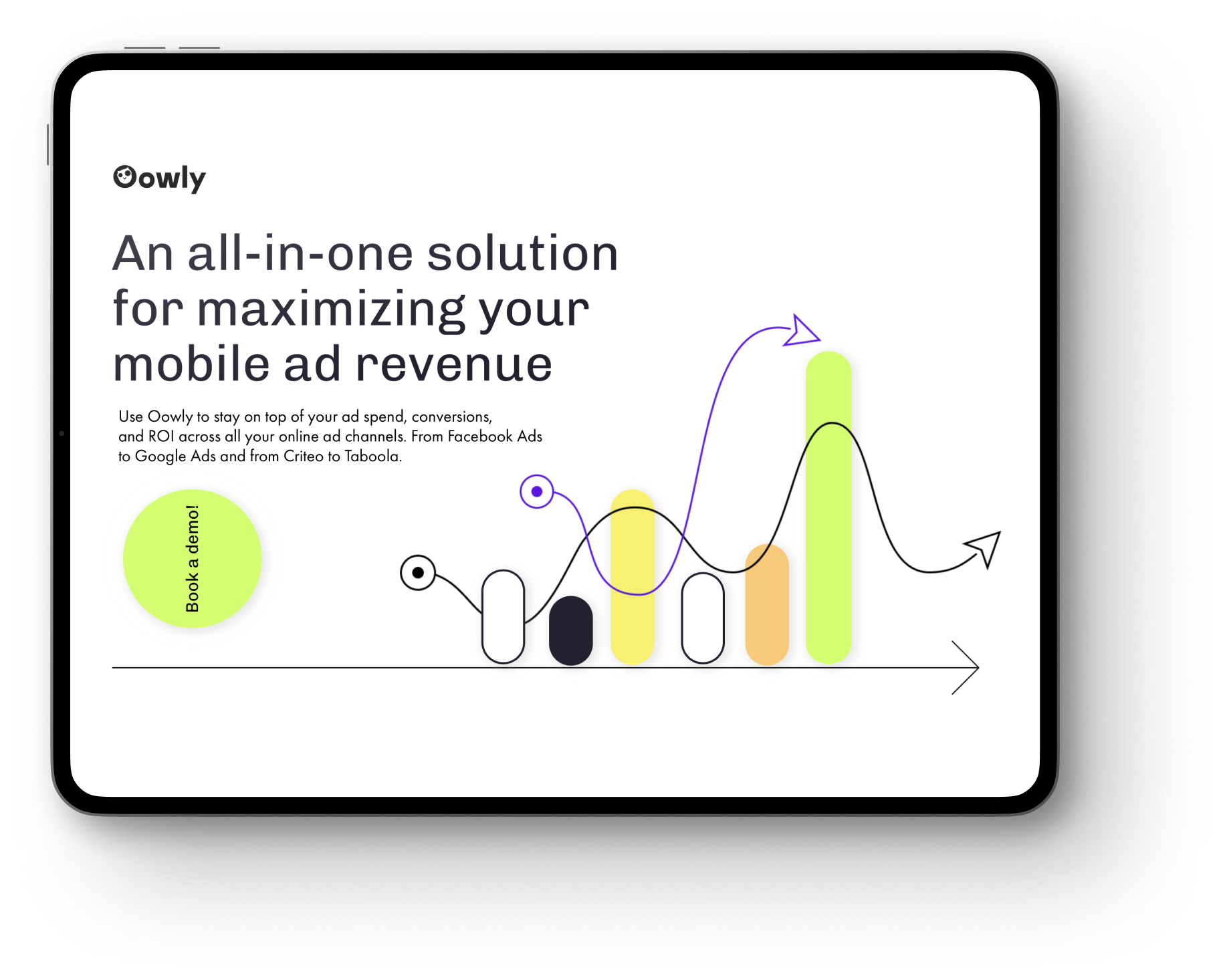 Oowly

An all-in-one solution for maximizing your mobile ad revenue

Use Oowly to stay on top of your ad spend, conversions, and ROI across all your online ad channels. From Facebook Ads to Google Ads and from Criteo to Taboola.

Book a demo!